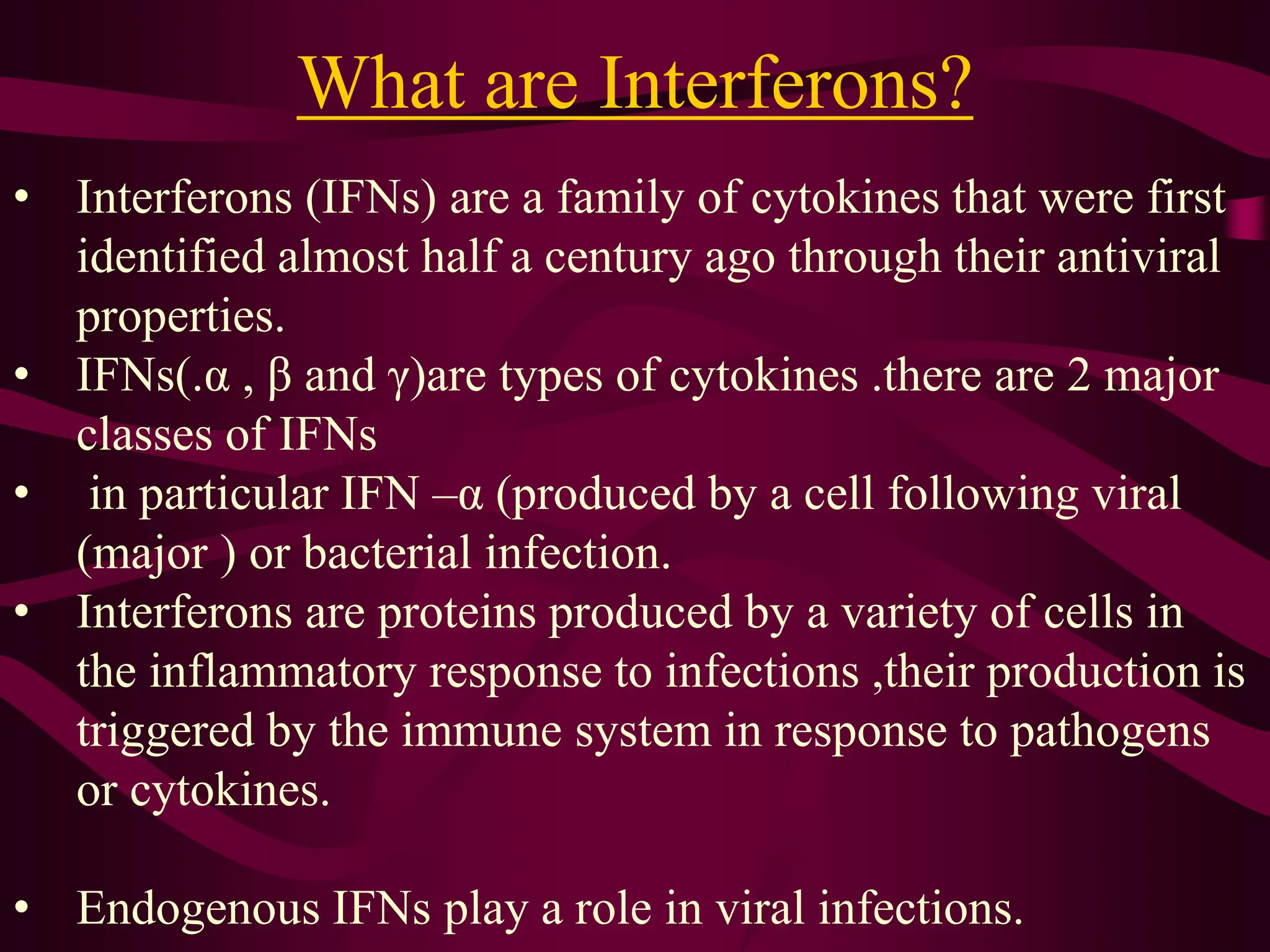 What are Interferons?

• Interferons (IFNs) are a family of cytokines that were first identified almost half a century ago through their antiviral properties.
• IFNs(.α , β and γ)are types of cytokines .there are 2 major classes of IFNs
• in particular IFN –α (produced by a cell following viral (major ) or bacterial infection.
• Interferons are proteins produced by a variety of cells in the inflammatory response to infections ,their production is triggered by the immune system in response to pathogens or cytokines.

• Endogenous IFNs play a role in viral infections.